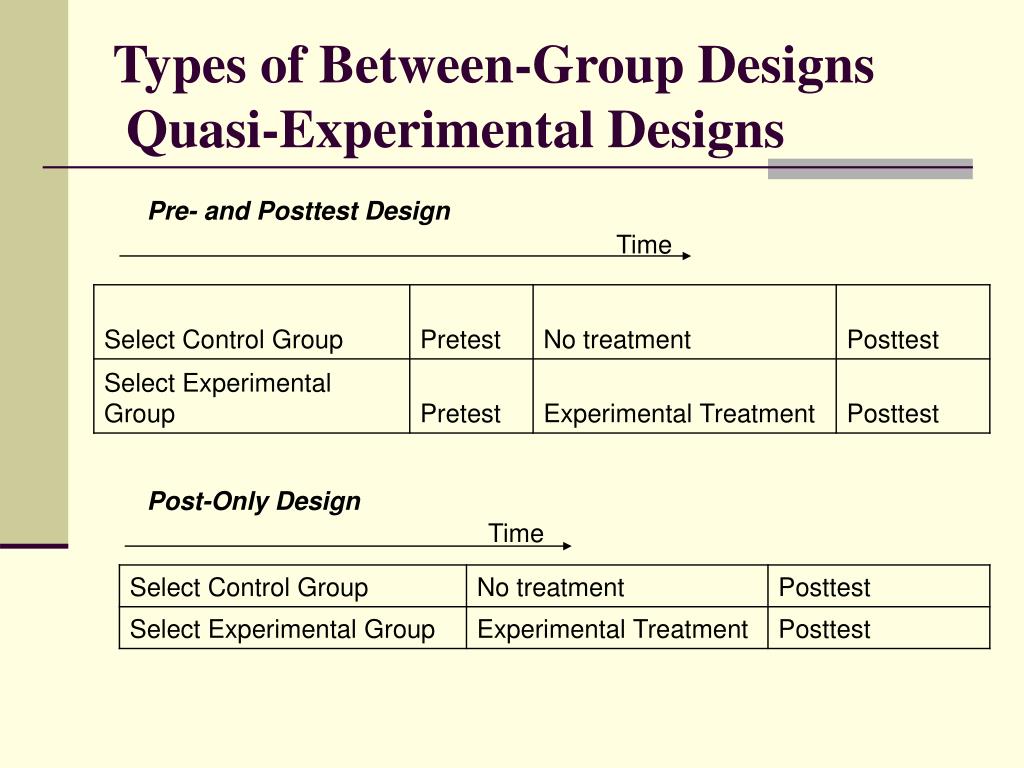 Types of Between-Group Designs
Quasi-Experimental Designs

Pre- and Posttest Design

Time

| Select Control Group | Pretest | No treatment | Posttest |
|---|---|---|---|
| Select Experimental Group | Pretest | Experimental Treatment | Posttest |

Post-Only Design

Time

| Select Control Group | No treatment | Posttest |
|---|---|---|
| Select Experimental Group | Experimental Treatment | Posttest |